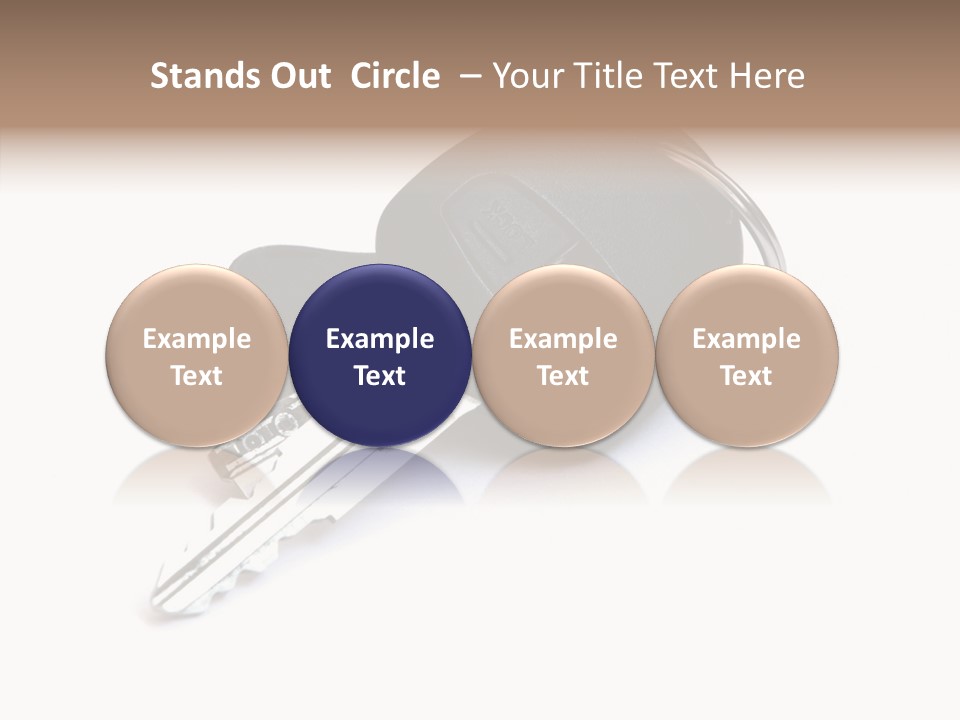 Stands Out Circle – Your Title Text Here

Example Text

Example Text

Example Text

Example Text